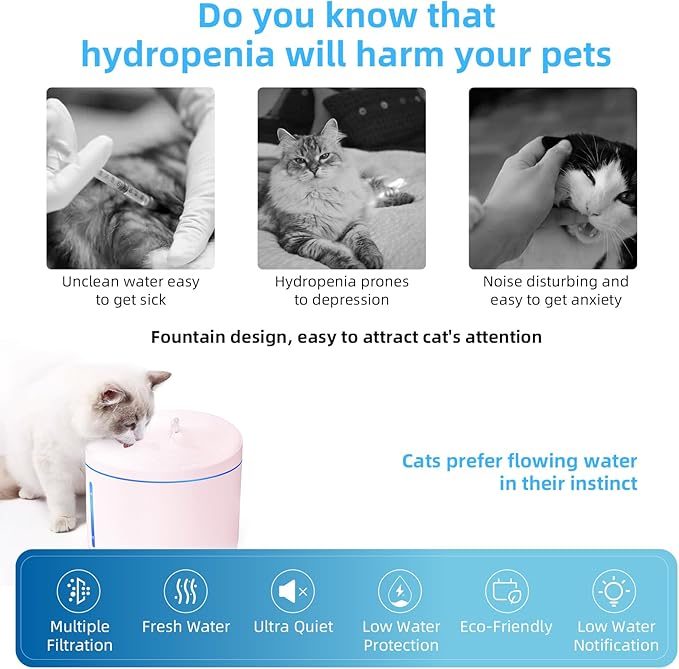 Do you know that hydropenia will harm your pets

Unclean water easy to get sick

Hydropenia prones to depression

Noise disturbing and easy to get anxiety

Fountain design, easy to attract cat's attention

Cats prefer flowing water in their instinct

Multiple Filtration

Fresh Water

Ultra Quiet

Low Water Protection

Eco-Friendly

Low Water Notification